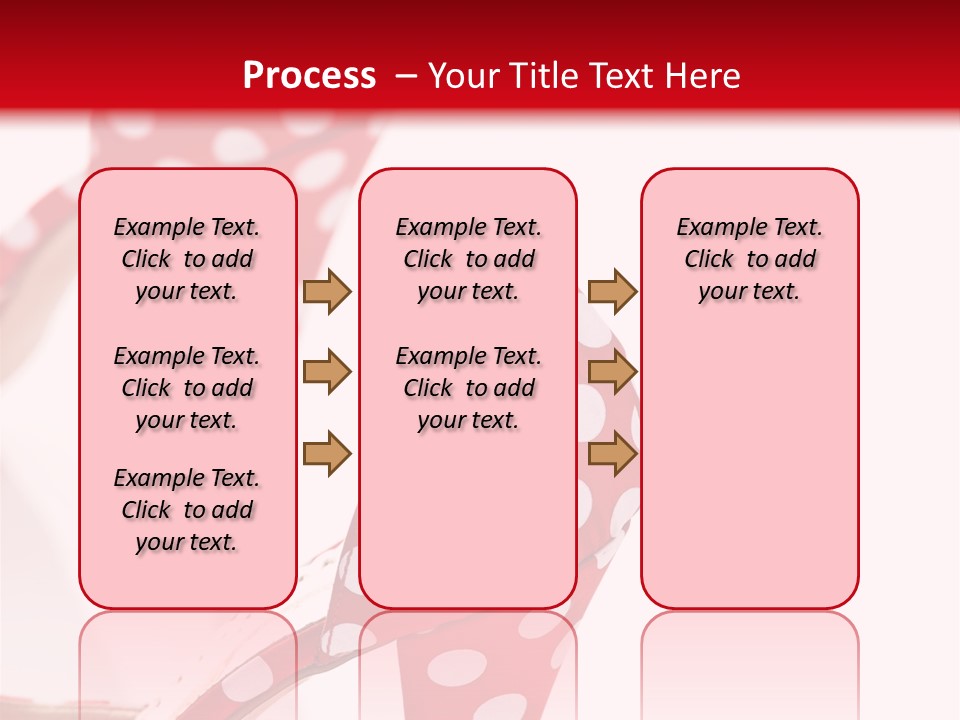 Process – Your Title Text Here

Example Text. Click to add your text.

Example Text. Click to add your text.

Example Text. Click to add your text.

Example Text. Click to add your text.

Example Text. Click to add your text.

Example Text. Click to add your text.